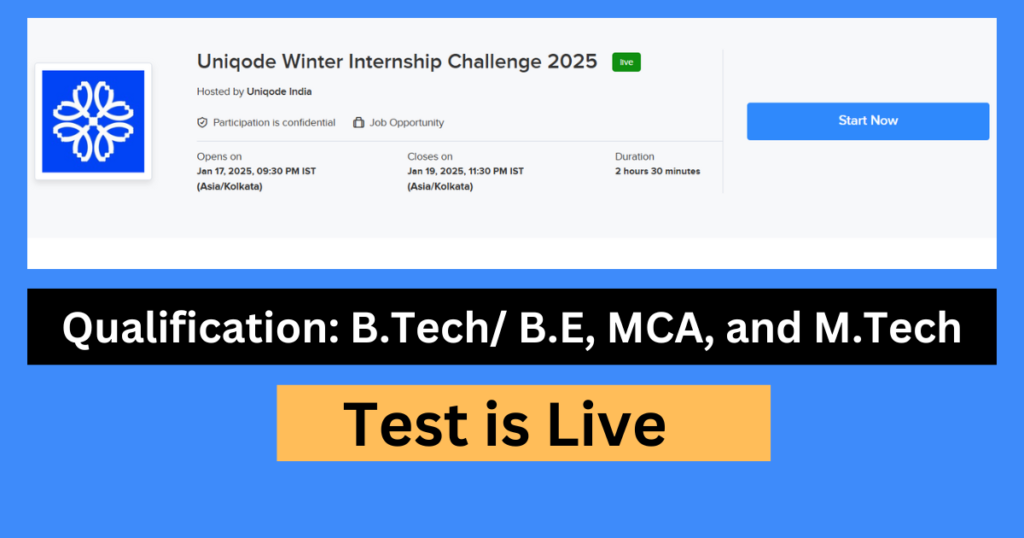 Uniqode Winter Internship Challenge 2025 live

Hosted by Uniqode India

Participation is confidential Job Opportunity

Opens on
Jan 17, 2025, 09:30 PM IST (Asia/Kolkata)

Closes on
Jan 19, 2025, 11:30 PM IST (Asia/Kolkata)

Duration
2 hours 30 minutes

Start Now

Qualification: B.Tech/ B.E, MCA, and M.Tech

Test is Live